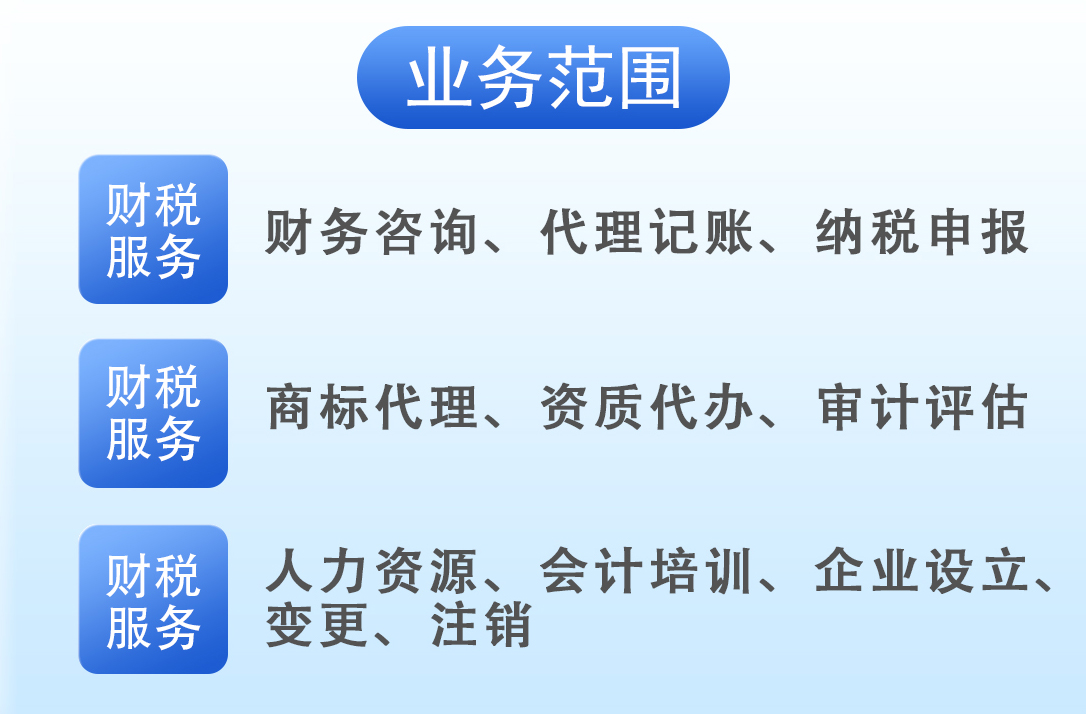 业务范围

财税服务

财务咨询、代理记账、纳税申报

财税服务

商标代理、资质代办、审计评估

财税服务

人力资源、会计培训、企业设立、变更、注销